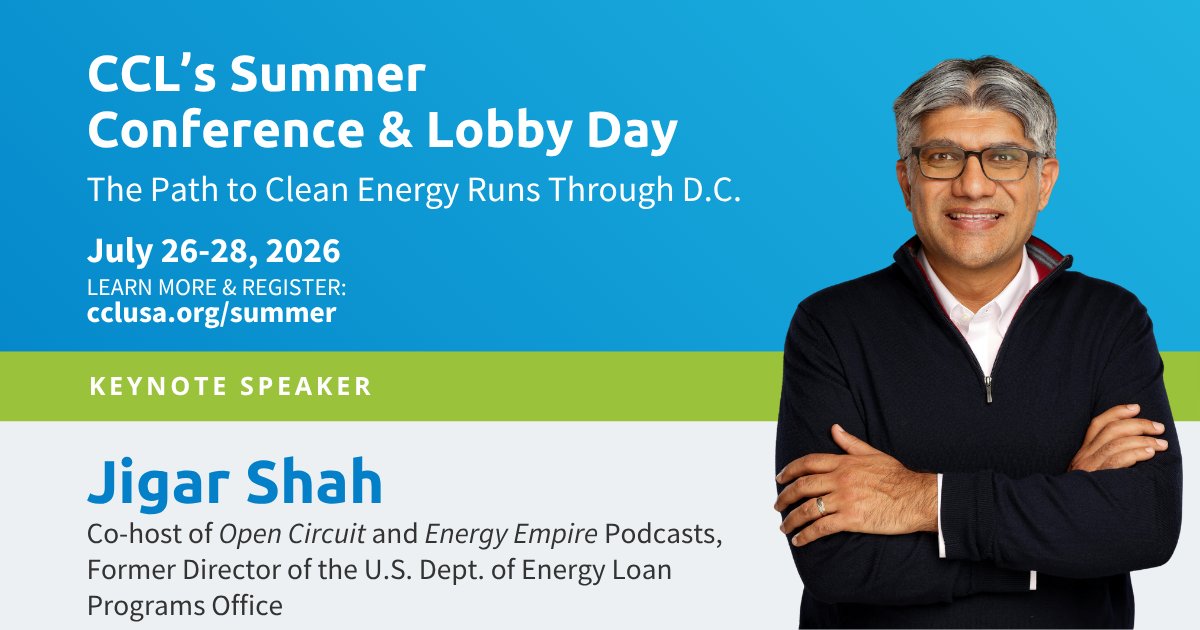 CCL's Summer Conference & Lobby Day

The Path to Clean Energy Runs Through D.C.

July 26-28, 2026
LEARN MORE & REGISTER:
cclusa.org/summer

KEYNOTE SPEAKER

Jigar Shah

Co-host of Open Circuit and Energy Empire Podcasts, Former Director of the U.S. Dept. of Energy Loan Programs Office